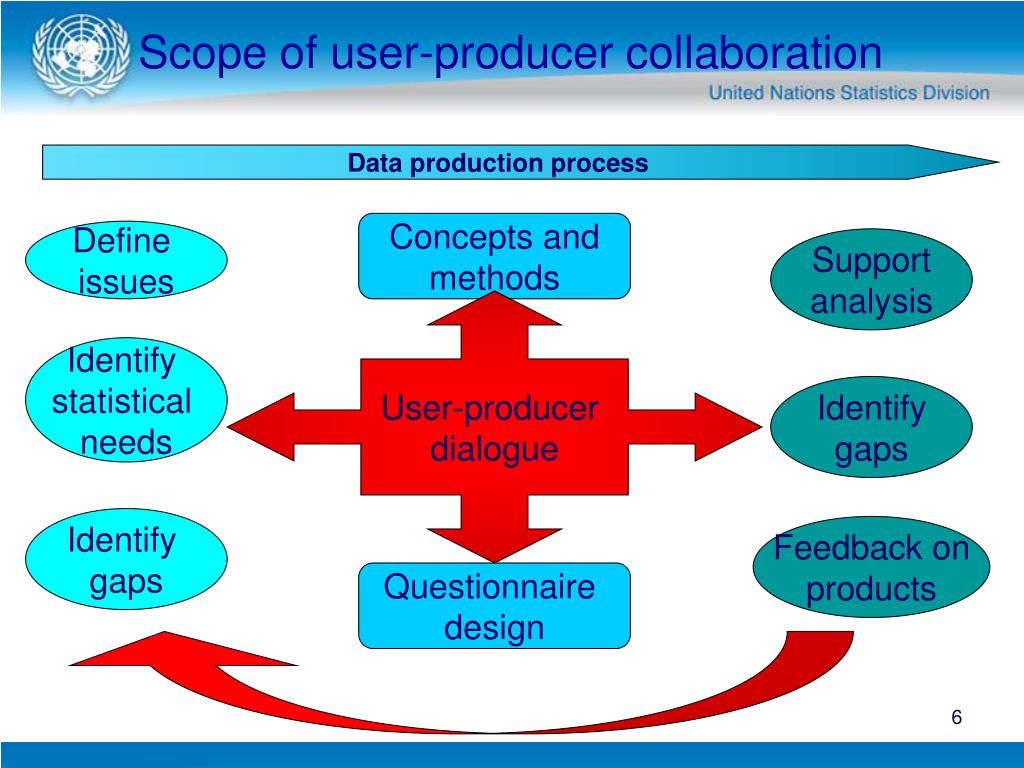 Scope of user-producer collaboration

United Nations Statistics Division

Data production process

Define issues

Identify statistical needs

Identify gaps

Concepts and methods

User-producer dialogue

Questionnaire design

Support analysis

Identify gaps

Feedback on products

6